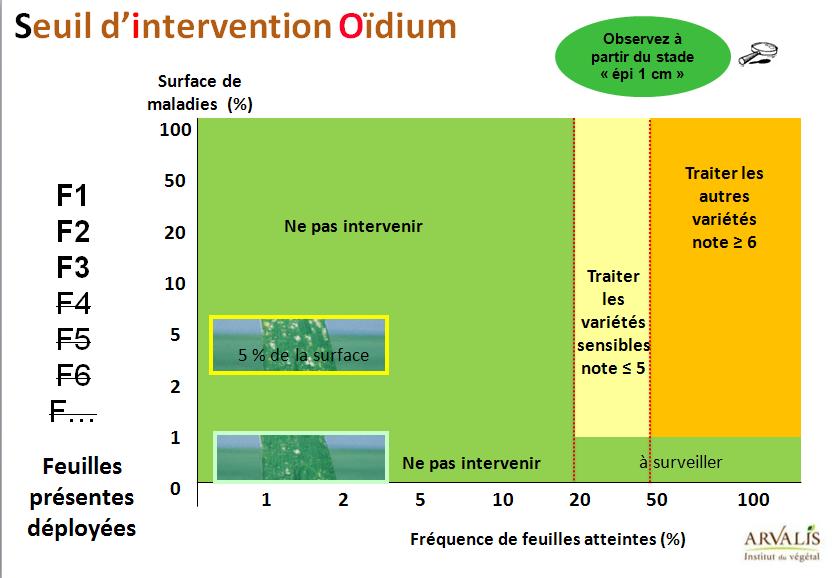 Seuil d'intervention Oïdium

Observez à partir du stade « épi 1 cm »

Surface de maladies (%)

100
50
20
10
5
2
1
0

F1
F2
F3
F4
F5
F6
F…

Feuilles présentes déployées

Ne pas intervenir

5 % de la surface

Ne pas intervenir

Traiter les variétés sensibles note ≤ 5

Traiter les autres variétés note ≥ 6

à surveiller

1 2 5 10 20 50 100

Fréquence de feuilles atteintes (%)

ARVALIS
Institut du végétal